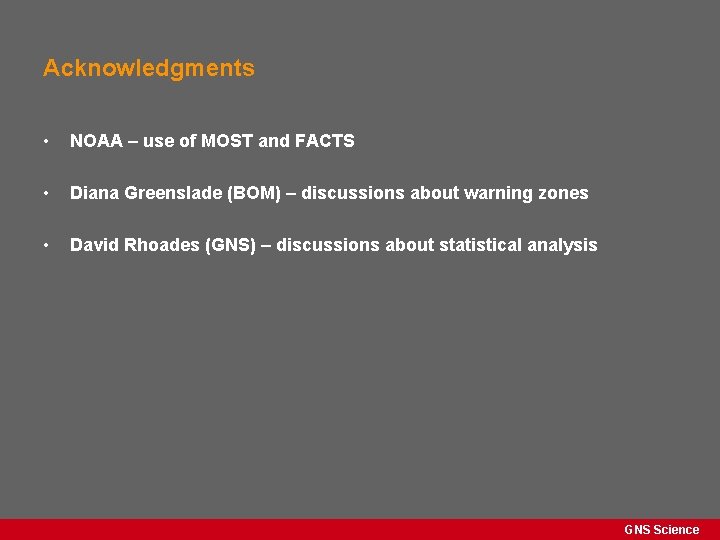 Acknowledgments

• NOAA – use of MOST and FACTS

• Diana Greenslade (BOM) – discussions about warning zones

• David Rhoades (GNS) – discussions about statistical analysis

GNS Science